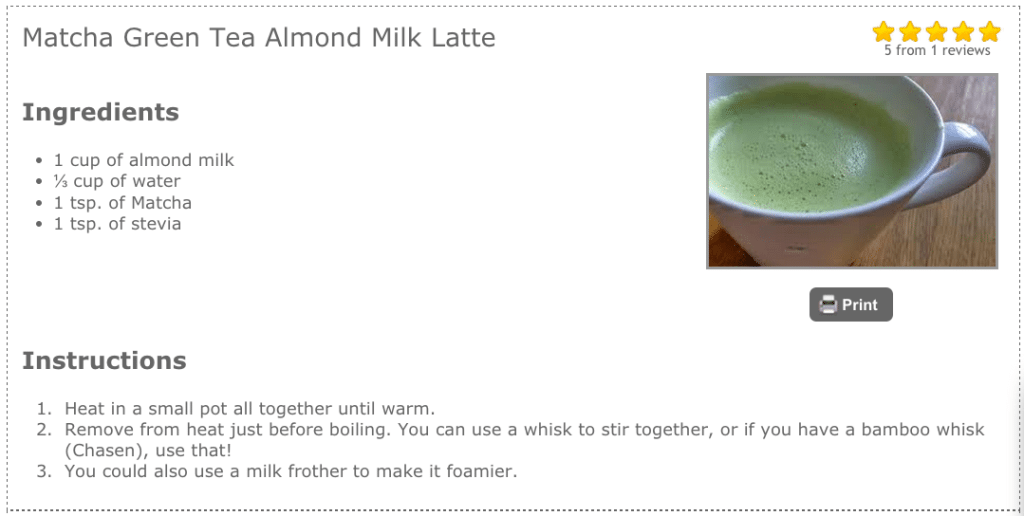 Matcha Green Tea Almond Milk Latte

5 from 1 reviews

Ingredients

- 1 cup of almond milk
- ⅓ cup of water
- 1 tsp. of Matcha
- 1 tsp. of stevia

Print

Instructions

1. Heat in a small pot all together until warm.
2. Remove from heat just before boiling. You can use a whisk to stir together, or if you have a bamboo whisk (Chasen), use that!
3. You could also use a milk frother to make it foamier.